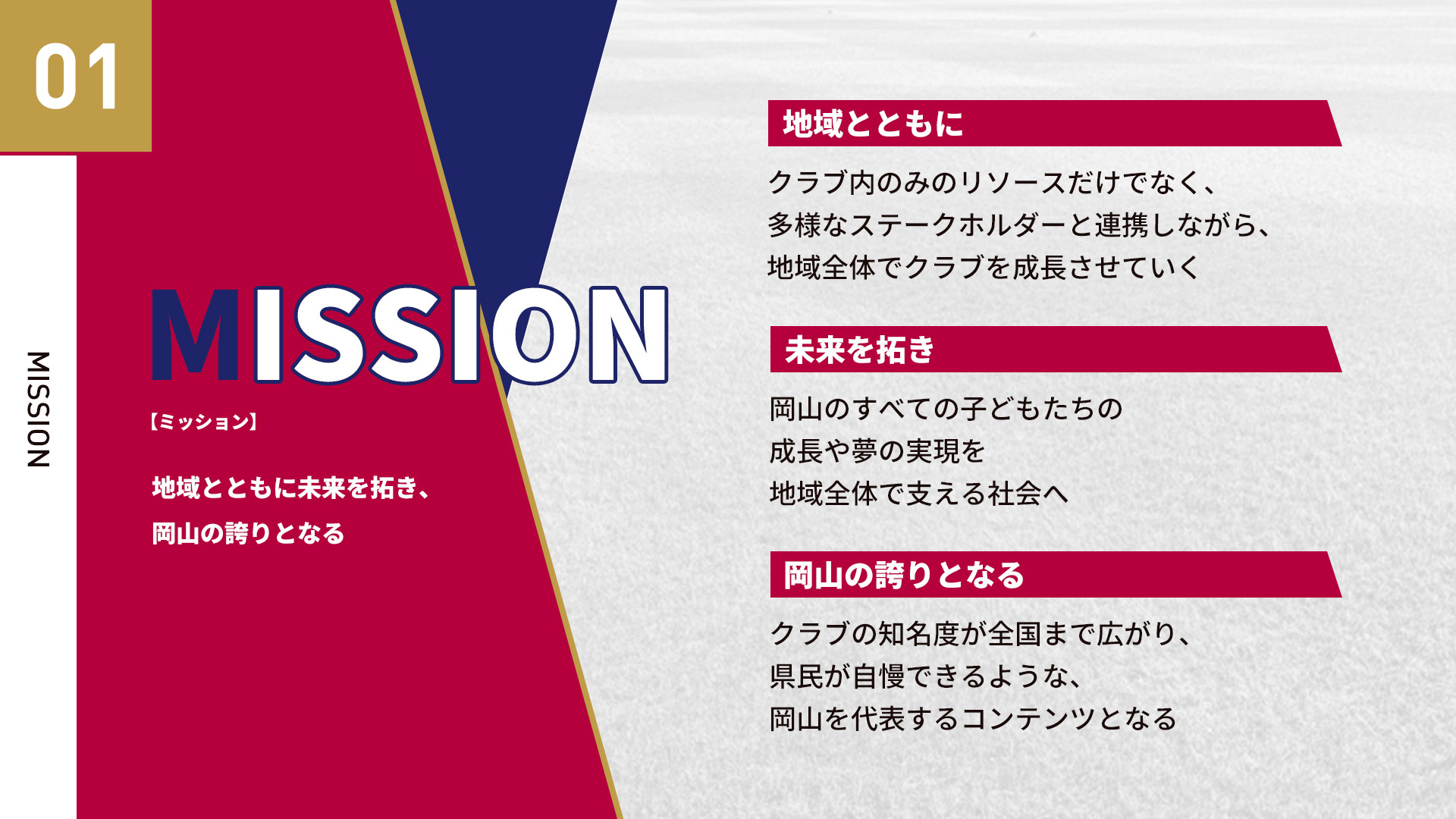 01

MISSION

MISSION

【ミッション】

地域とともに未来を拓き、
岡山の誇りとなる

地域とともに

クラブ内のみのリソースだけでなく、
多様なステークホルダーと連携しながら、
地域全体でクラブを成長させていく

未来を拓き

岡山のすべての子どもたちの
成長や夢の実現を
地域全体で支える社会へ

岡山の誇りとなる

クラブの知名度が全国まで広がり、
県民が自慢できるような、
岡山を代表するコンテンツとなる